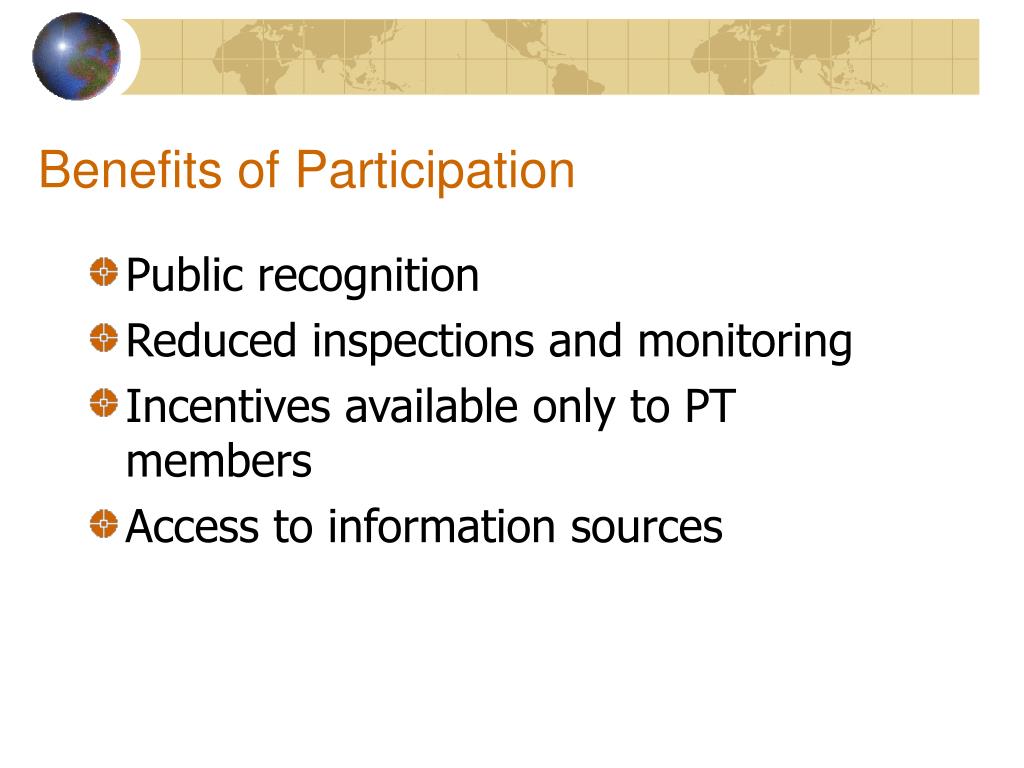 Benefits of Participation

Public recognition

Reduced inspections and monitoring

Incentives available only to PT members

Access to information sources